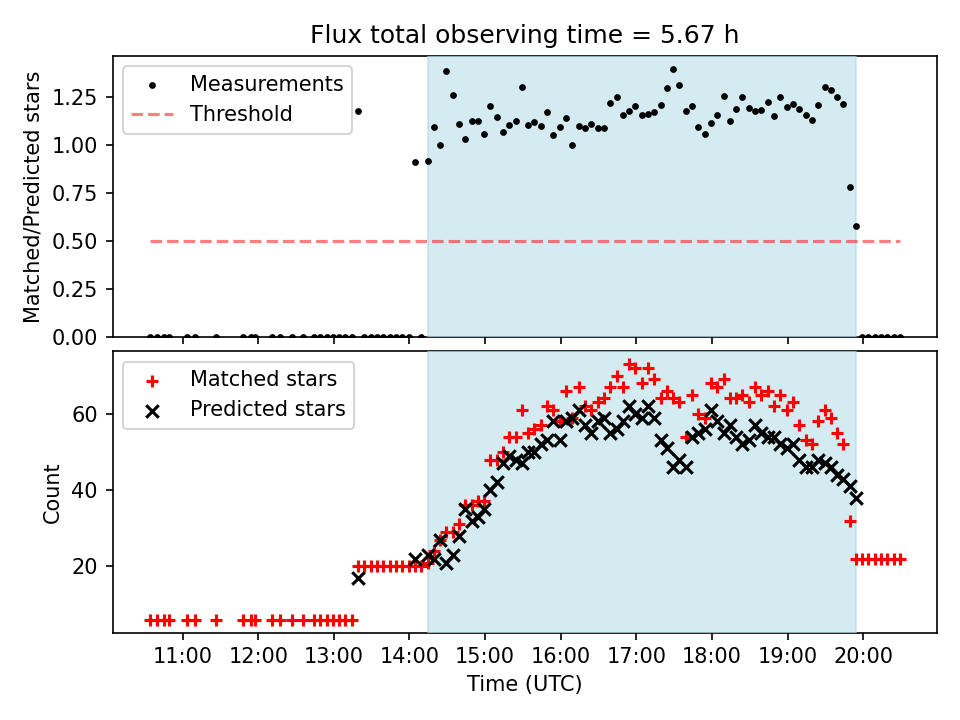 Flux total observing time = 5.67 h

Measurements
Threshold

Matched/Predicted stars

1.25
1.00
0.75
0.50
0.25
0.00

Matched stars
Predicted stars

Count

60
40
20

11:00
12:00
13:00
14:00
15:00
16:00
17:00
18:00
19:00
20:00

Time (UTC)